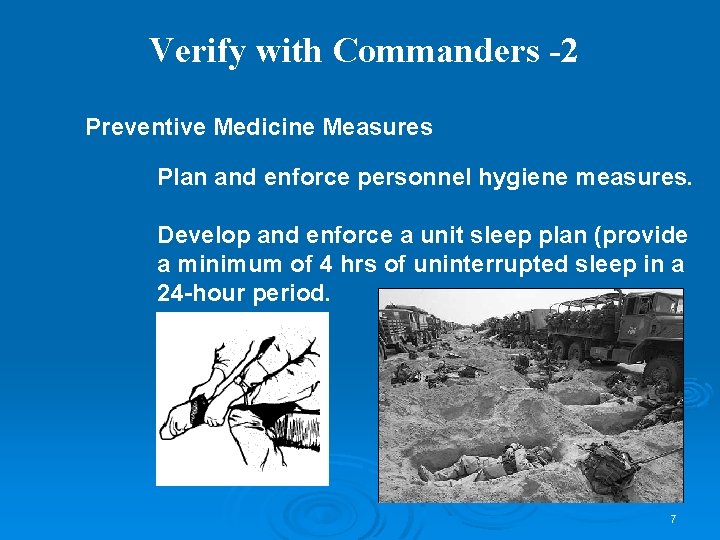 Verify with Commanders -2

Preventive Medicine Measures

Plan and enforce personnel hygiene measures.

Develop and enforce a unit sleep plan (provide a minimum of 4 hrs of uninterrupted sleep in a 24-hour period.

7